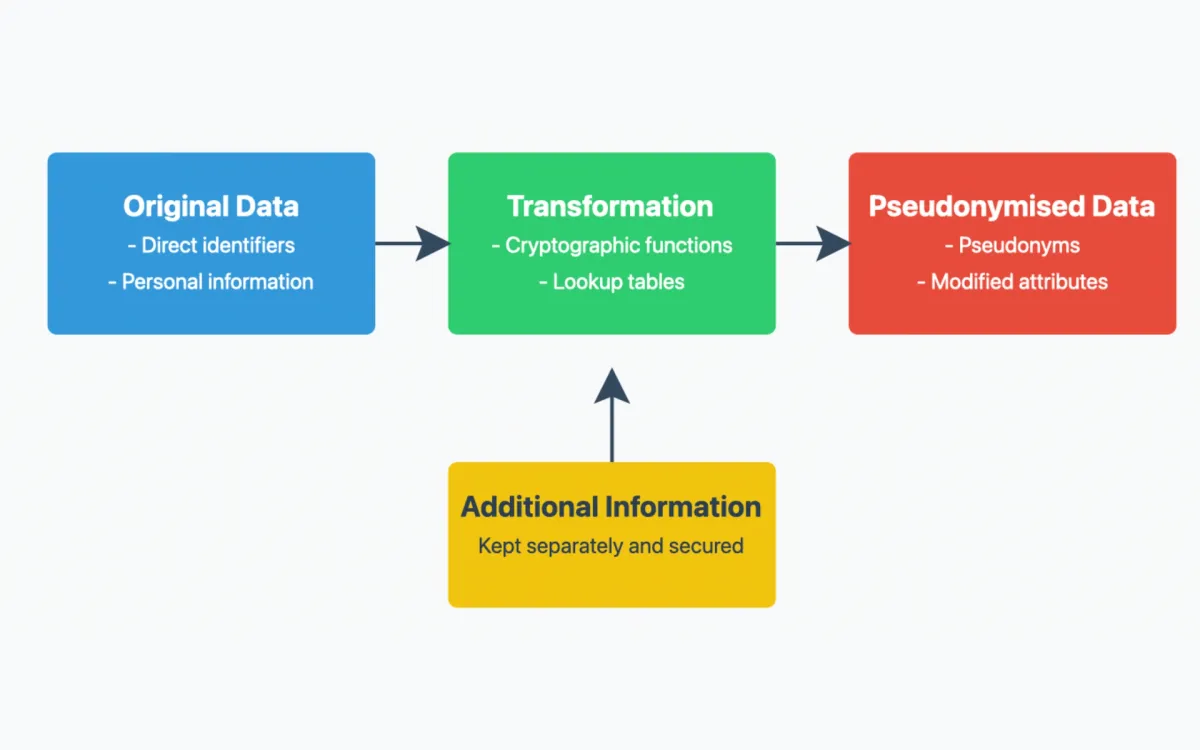 Original Data
- Direct identifiers
- Personal information

Transformation
- Cryptographic functions
- Lookup tables

Pseudonymised Data
- Pseudonyms
- Modified attributes

Additional Information
Kept separately and secured